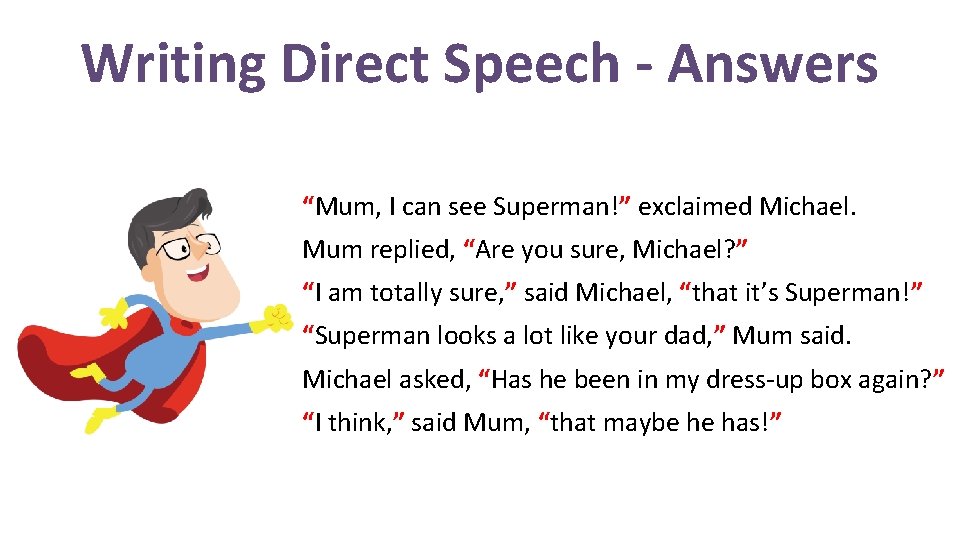 Writing Direct Speech - Answers

“Mum, I can see Superman!” exclaimed Michael.

Mum replied, “Are you sure, Michael?”

“I am totally sure,” said Michael, “that it’s Superman!”

“Superman looks a lot like your dad,” Mum said.

Michael asked, “Has he been in my dress-up box again?”

“I think,” said Mum, “that maybe he has!”